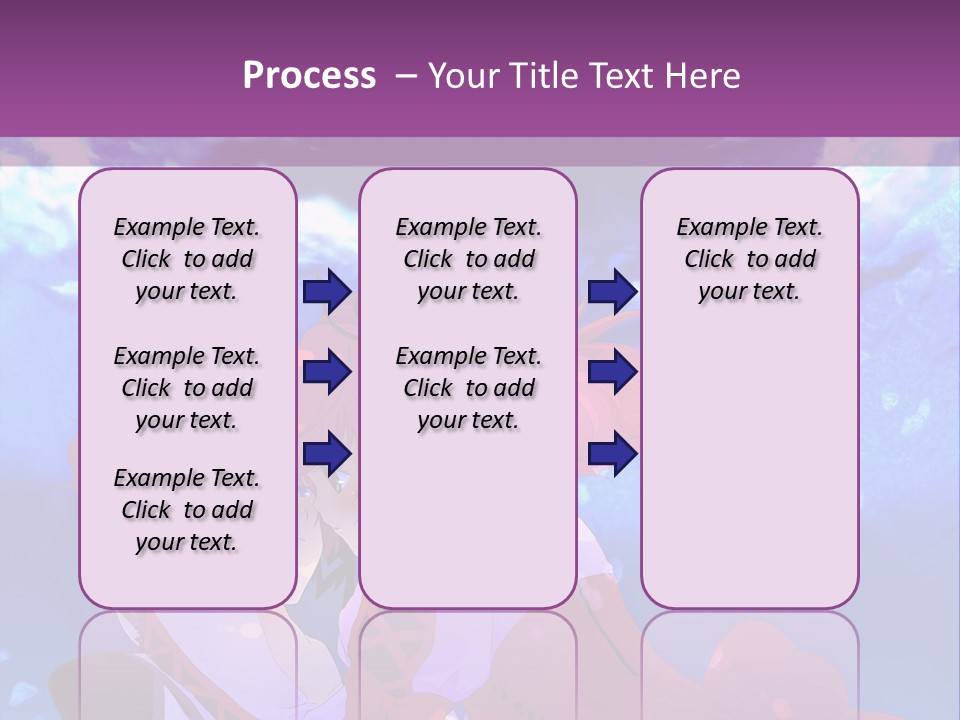 Process – Your Title Text Here

Example Text. Click to add your text.

Example Text. Click to add your text.

Example Text. Click to add your text.

Example Text. Click to add your text.

Example Text. Click to add your text.

Example Text. Click to add your text.